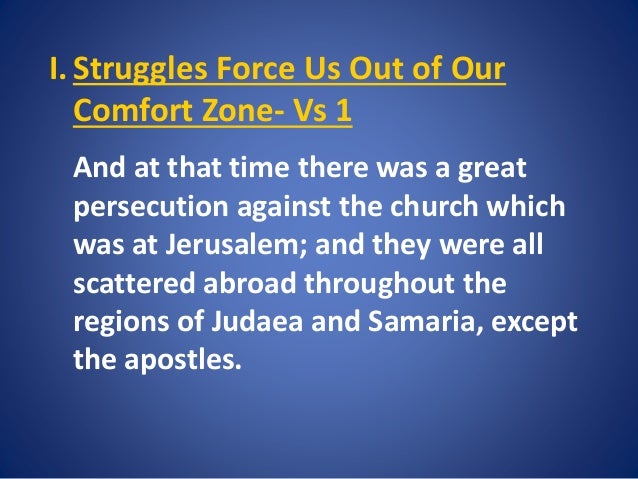 I. Struggles Force Us Out of Our Comfort Zone- Vs 1

And at that time there was a great persecution against the church which was at Jerusalem; and they were all scattered abroad throughout the regions of Judaea and Samaria, except the apostles.